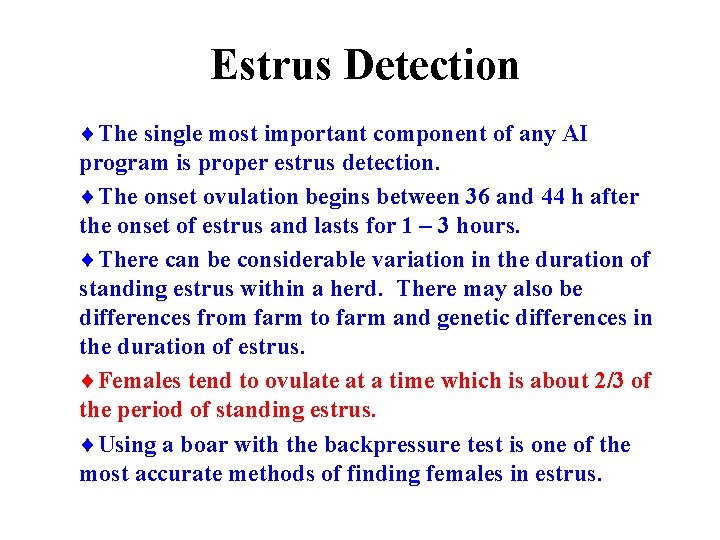 Estrus Detection

♦ The single most important component of any AI program is proper estrus detection.

♦ The onset ovulation begins between 36 and 44 h after the onset of estrus and lasts for 1 – 3 hours.

♦ There can be considerable variation in the duration of standing estrus within a herd. There may also be differences from farm to farm and genetic differences in the duration of estrus.

♦ Females tend to ovulate at a time which is about 2/3 of the period of standing estrus.

♦ Using a boar with the backpressure test is one of the most accurate methods of finding females in estrus.